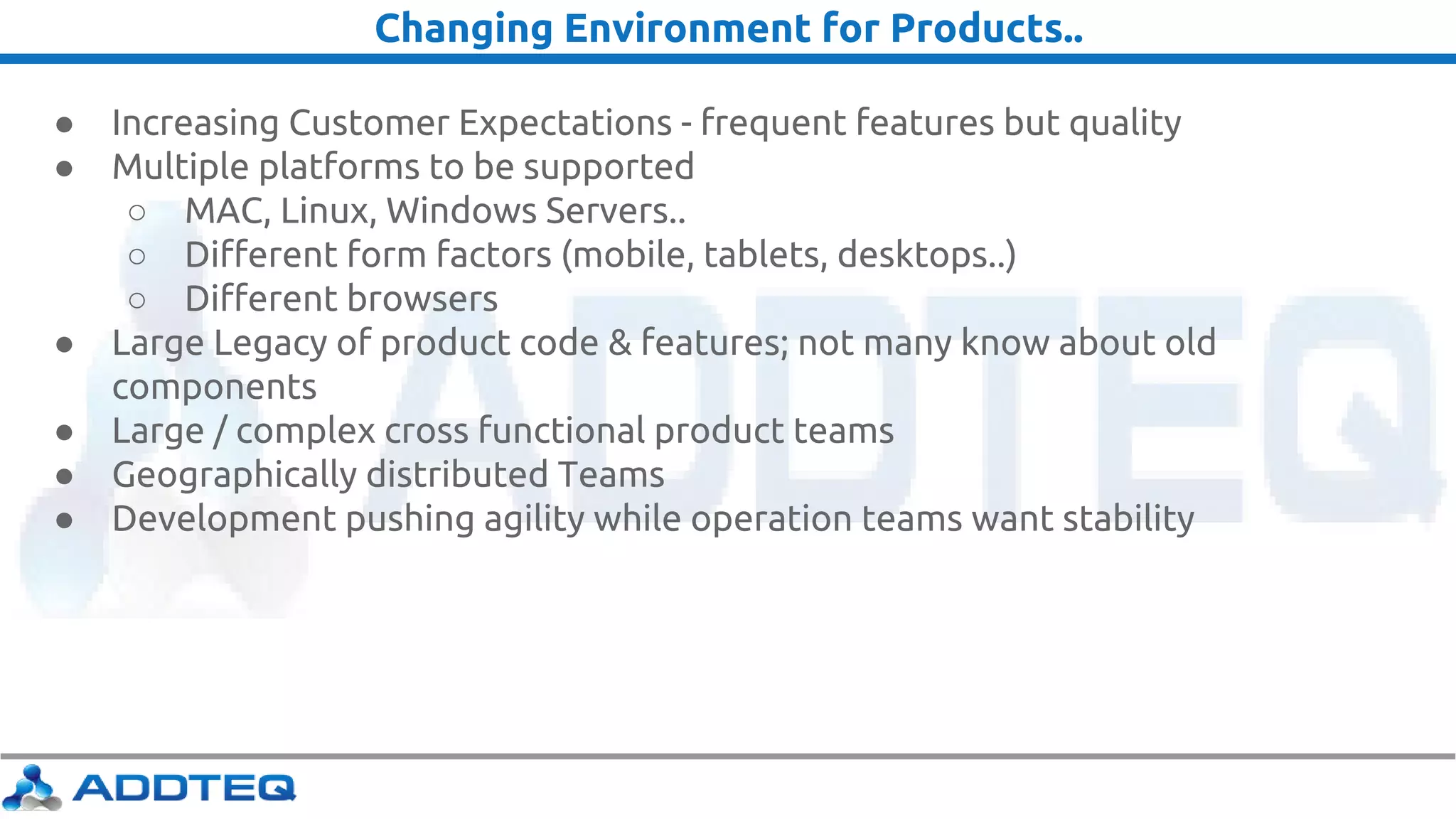 Changing Environment for Products..

- Increasing Customer Expectations - frequent features but quality
- Multiple platforms to be supported
  - MAC, Linux, Windows Servers..
  - Different form factors (mobile, tablets, desktops..)
  - Different browsers
- Large Legacy of product code & features; not many know about old components
- Large / complex cross functional product teams
- Geographically distributed Teams
- Development pushing agility while operation teams want stability

ADDTEQ

ADDTEQ